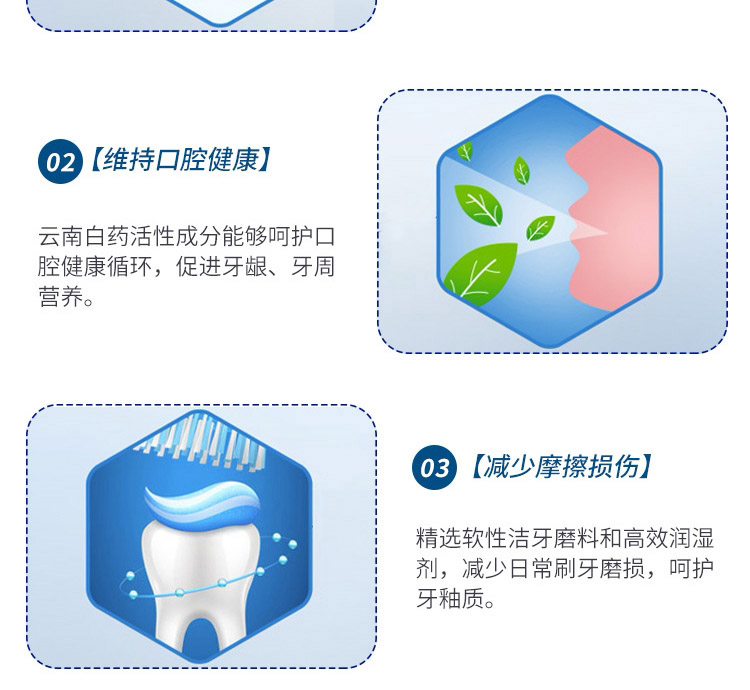 02【维持口腔健康】

云南白药活性成分能够呵护口腔健康循环，促进牙龈、牙周营养。

03【减少摩擦损伤】

精选软性洁牙磨料和高效润湿剂，减少日常刷牙磨损，呵护牙釉质。